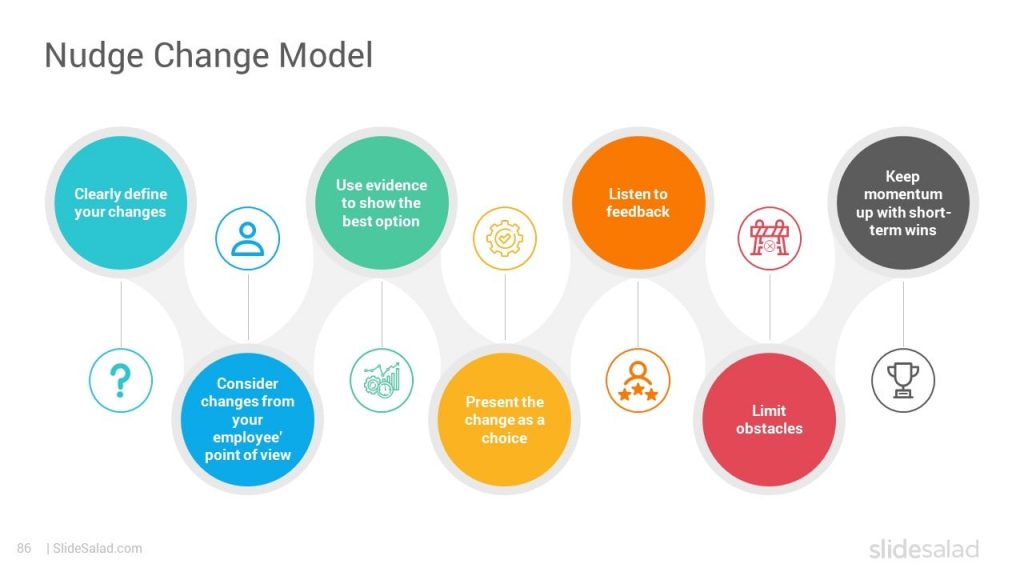 Nudge Change Model

Clearly define your changes

Consider changes from your employee' point of view

Use evidence to show the best option

Present the change as a choice

Listen to feedback

Limit obstacles

Keep momentum up with short-term wins

86 | SlideSalad.com

slidesalad